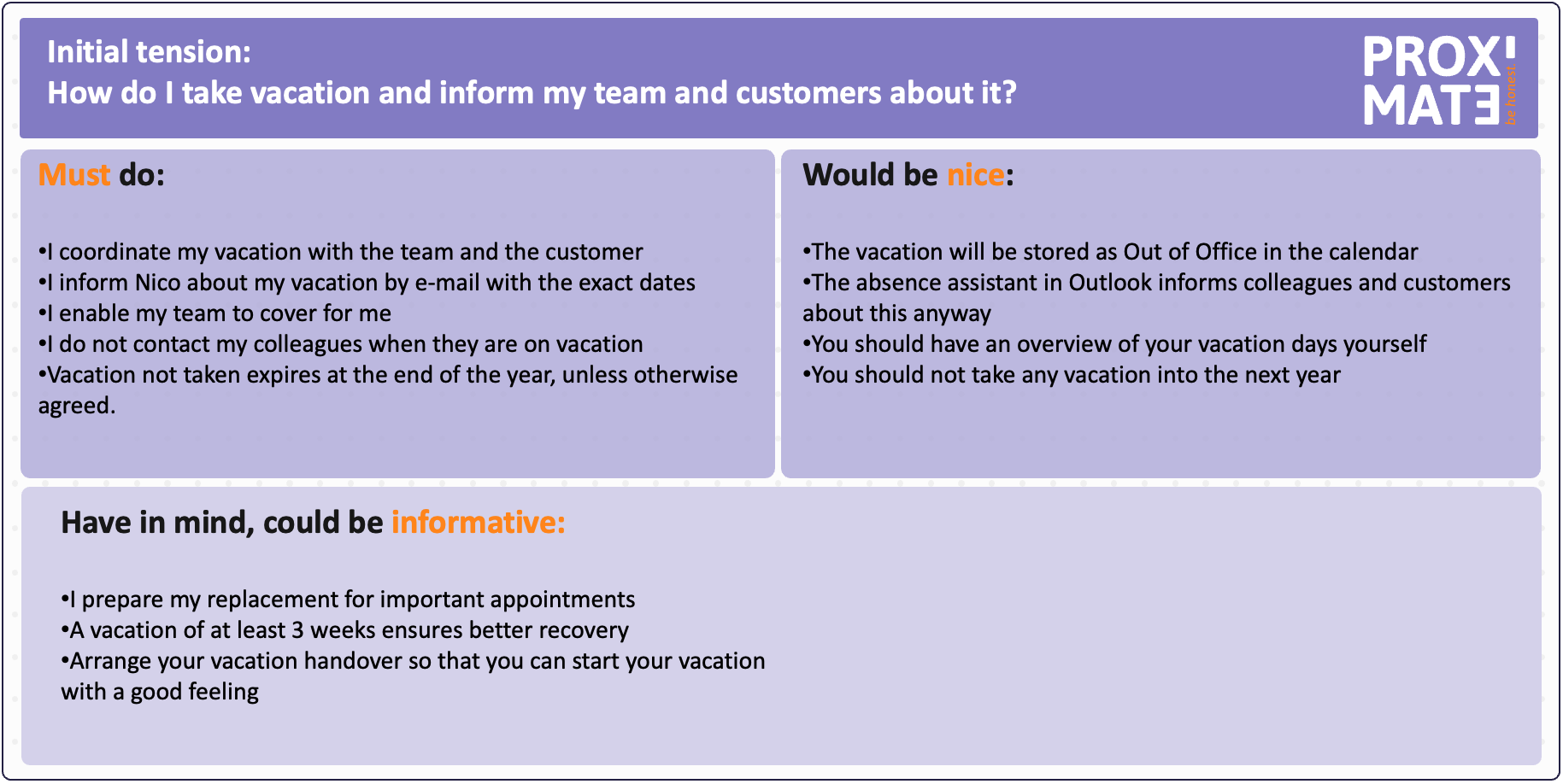 Initial tension:
How do I take vacation and inform my team and customers about it?

PROXI MATE be honest.

Must do:

•I coordinate my vacation with the team and the customer
•I inform Nico about my vacation by e-mail with the exact dates
•I enable my team to cover for me
•I do not contact my colleagues when they are on vacation
•Vacation not taken expires at the end of the year, unless otherwise agreed.

Would be nice:

•The vacation will be stored as Out of Office in the calendar
•The absence assistant in Outlook informs colleagues and customers about this anyway
•You should have an overview of your vacation days yourself
•You should not take any vacation into the next year

Have in mind, could be informative:

•I prepare my replacement for important appointments
•A vacation of at least 3 weeks ensures better recovery
•Arrange your vacation handover so that you can start your vacation with a good feeling